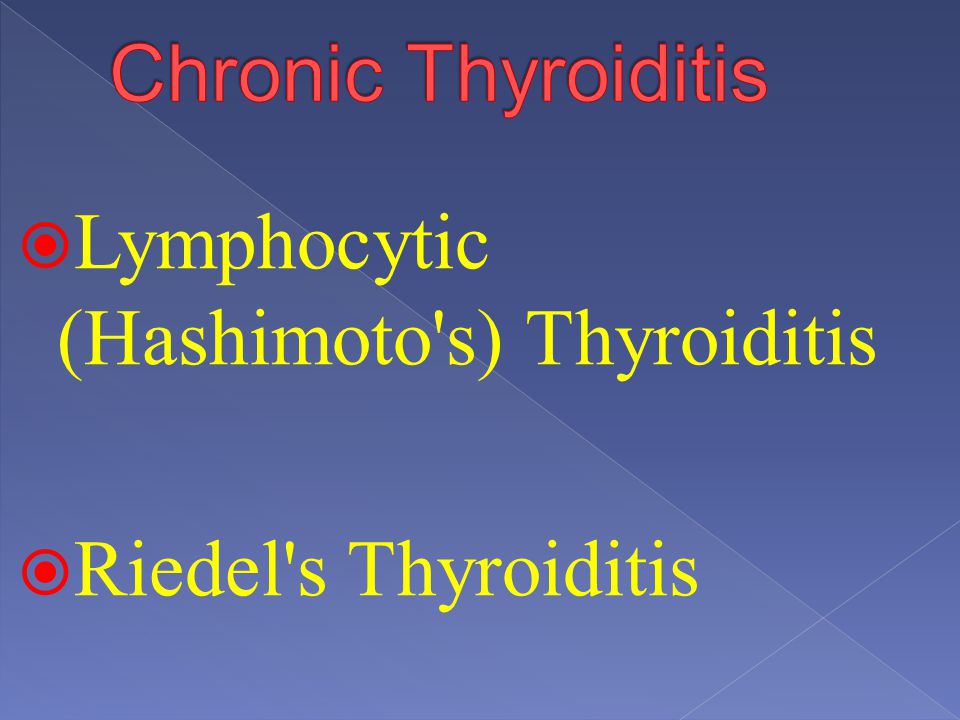 Chronic Thyroiditis

Lymphocytic (Hashimoto's) Thyroiditis

Riedel's Thyroiditis